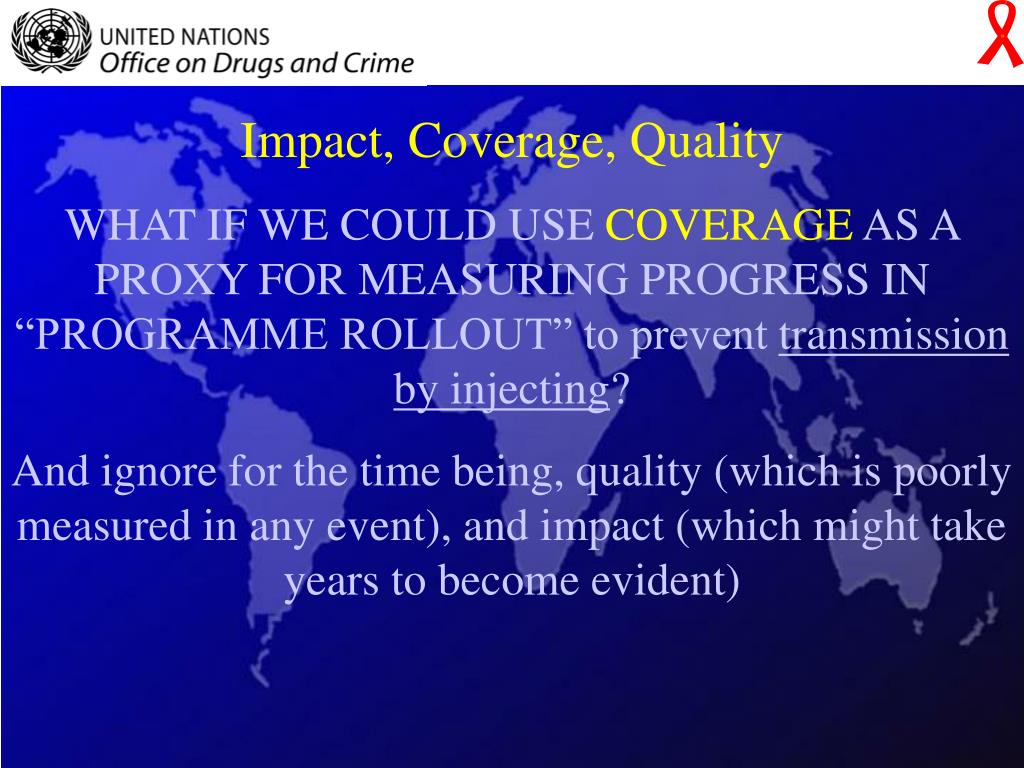 UNITED NATIONS
Office on Drugs and Crime

Impact, Coverage, Quality

WHAT IF WE COULD USE COVERAGE AS A PROXY FOR MEASURING PROGRESS IN “PROGRAMME ROLLOUT” to prevent transmission by injecting?

And ignore for the time being, quality (which is poorly measured in any event), and impact (which might take years to become evident)